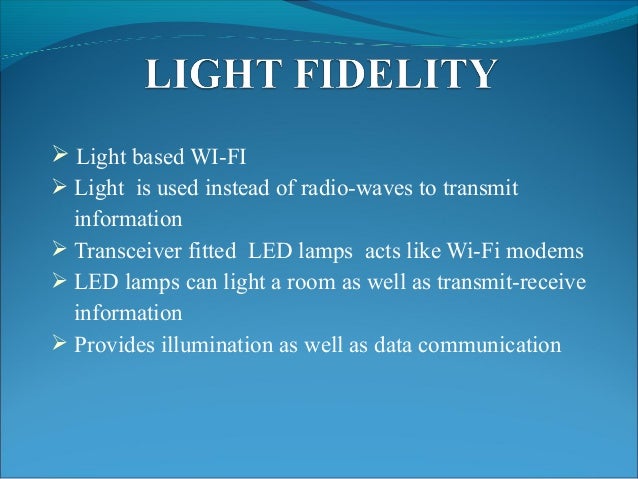 LIGHT FIDELITY

➢ Light based WI-FI
➢ Light is used instead of radio-waves to transmit information
➢ Transceiver fitted LED lamps acts like Wi-Fi modems
➢ LED lamps can light a room as well as transmit-receive information
➢ Provides illumination as well as data communication